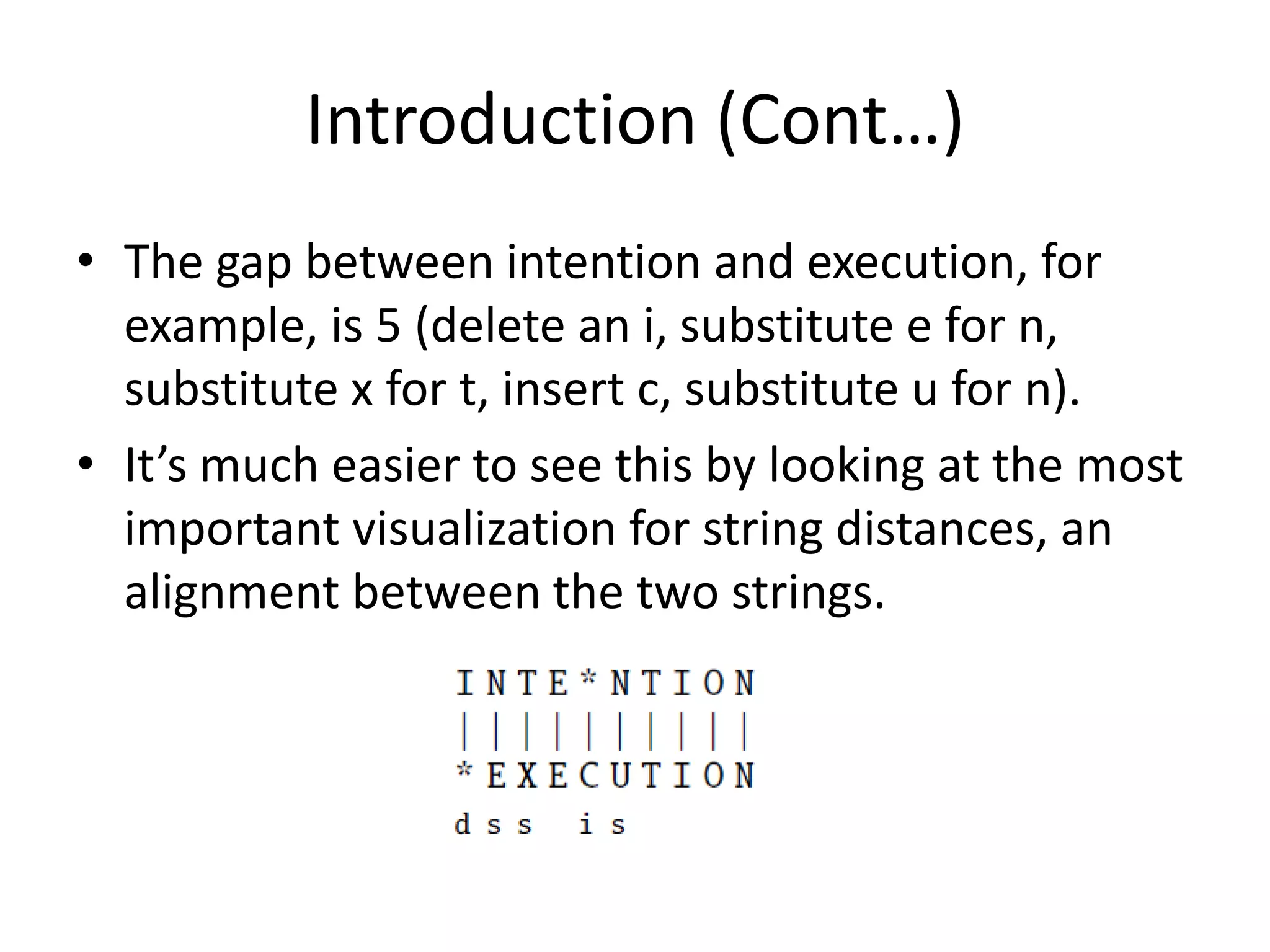 Introduction (Cont…)

• The gap between intention and execution, for example, is 5 (delete an i, substitute e for n, substitute x for t, insert c, substitute u for n).

• It's much easier to see this by looking at the most important visualization for string distances, an alignment between the two strings.

I N T E * N T I O N
| | | | | | | | | |
* E X E C U T I O N
d s s   i s